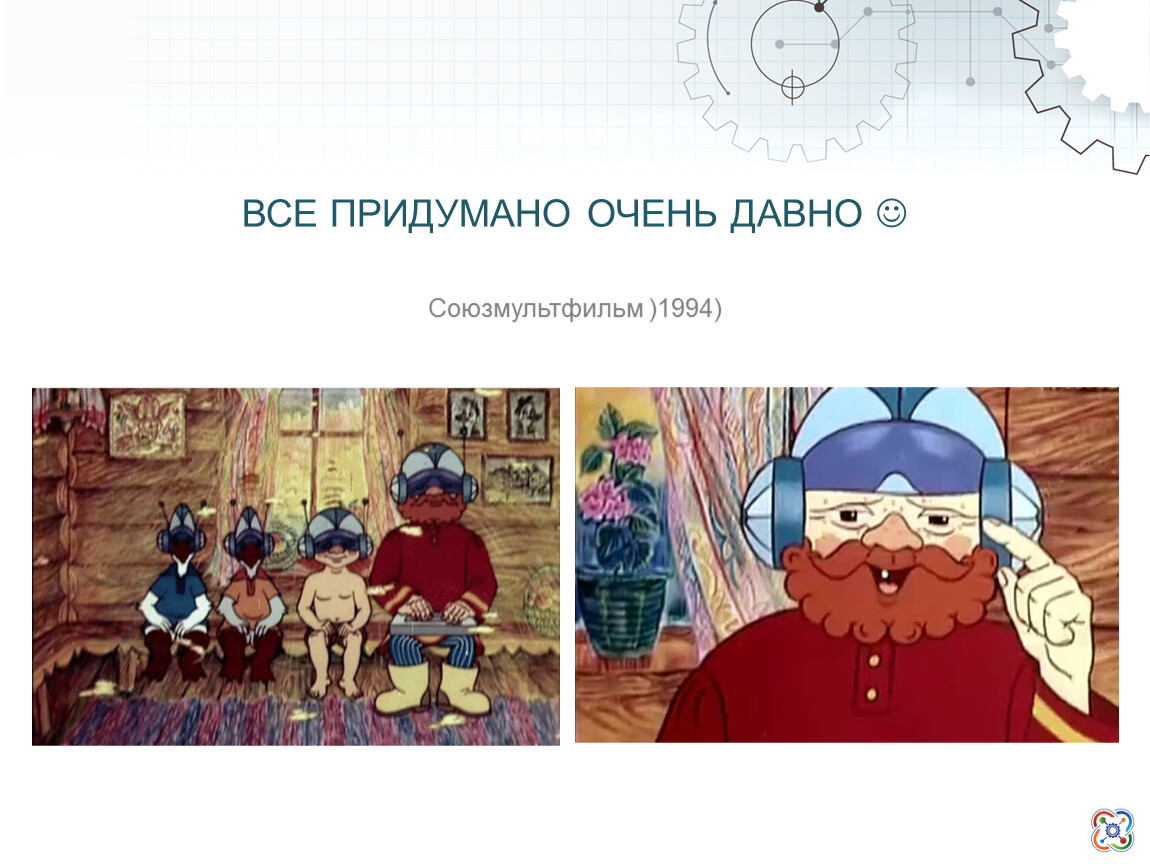 ВСЕ ПРИДУМАНО ОЧЕНЬ ДАВНО ☺

Союзмультфильм )1994)